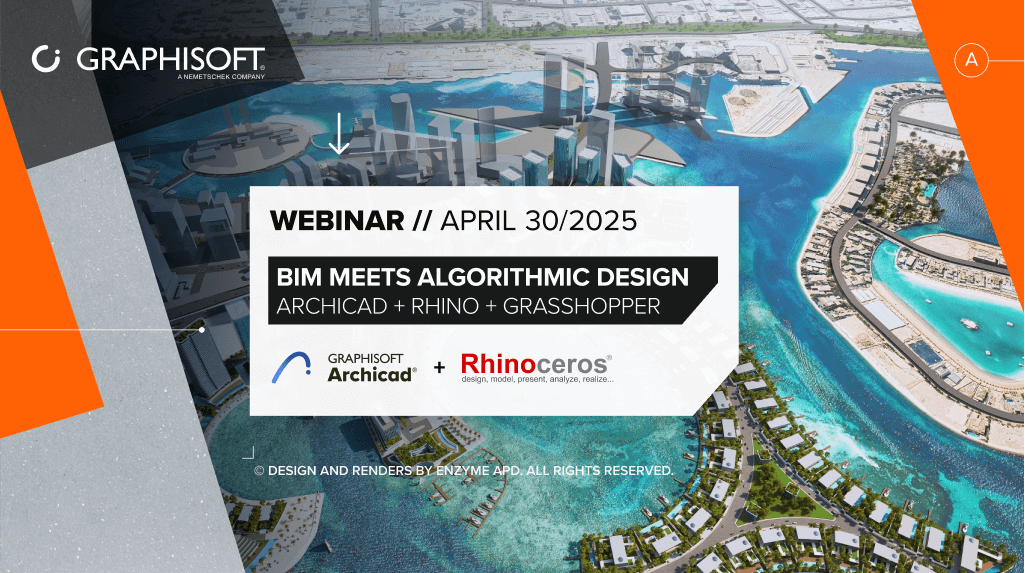 GRAPHISOFT®
A NEMETSCHEK COMPANY

A

WEBINAR // APRIL 30/2025

BIM MEETS ALGORITHMIC DESIGN
ARCHICAD + RHINO + GRASSHOPPER

GRAPHISOFT
Archicad®
+
Rhinoceros®
design, model, present, analyze, realize...

© DESIGN AND RENDERS BY ENZYME APD. ALL RIGHTS RESERVED.